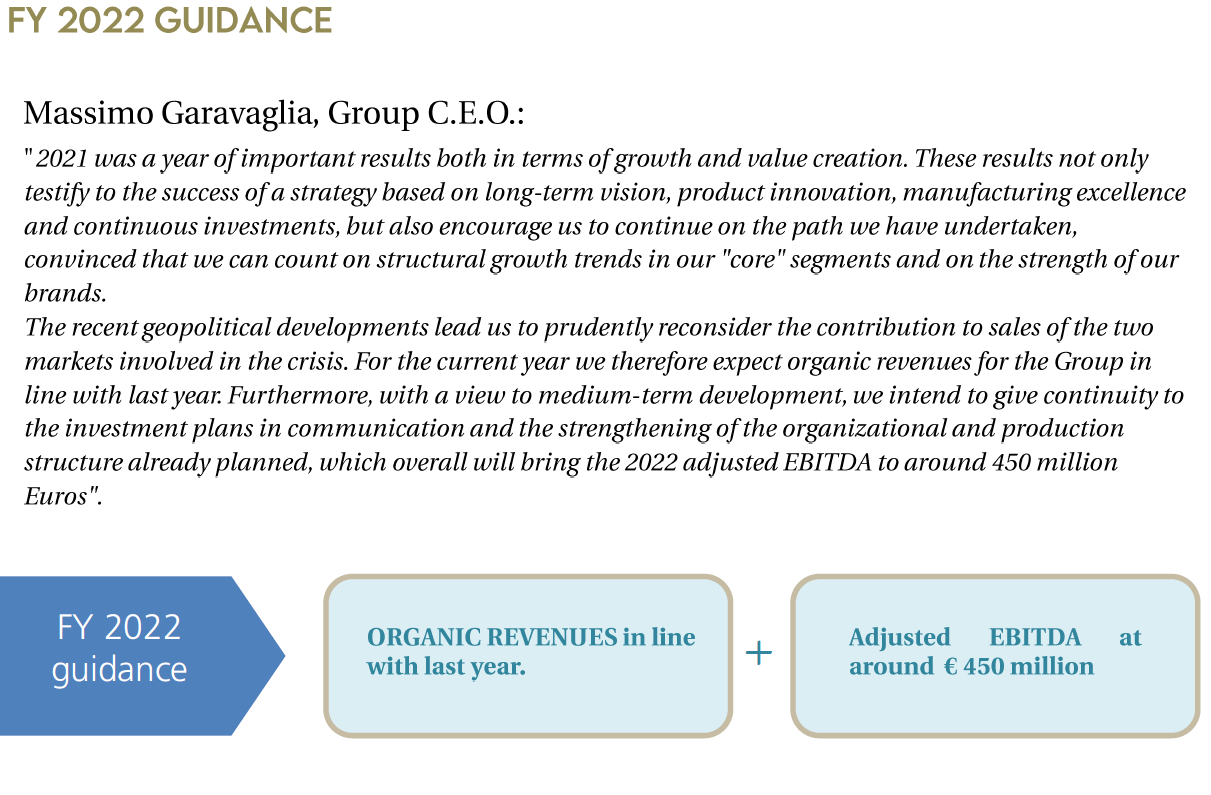 FY 2022 GUIDANCE

Massimo Garavaglia, Group C.E.O.:

" 2021 was a year of important results both in terms of growth and value creation. These results not only testify to the success of a strategy based on long-term vision, product innovation, manufacturing excellence and continuous investments, but also encourage us to continue on the path we have undertaken, convinced that we can count on structural growth trends in our "core" segments and on the strength of our brands.
The recent geopolitical developments lead us to prudently reconsider the contribution to sales of the two markets involved in the crisis. For the current year we therefore expect organic revenues for the Group in line with last year. Furthermore, with a view to medium-term development, we intend to give continuity to the investment plans in communication and the strengthening of the organizational and production structure already planned, which overall will bring the 2022 adjusted EBITDA to around 450 million Euros".

FY 2022 guidance

ORGANIC REVENUES in line with last year.

+

Adjusted EBITDA at around € 450 million